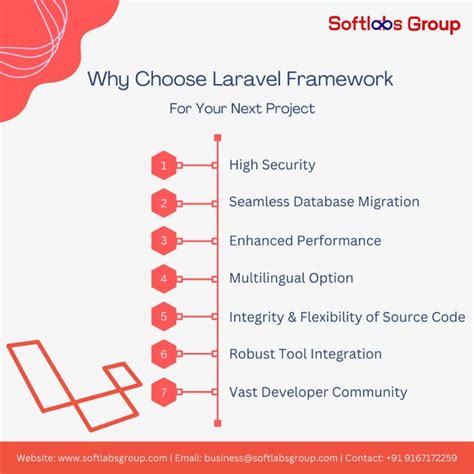 Softlabs Group

Why Choose Laravel Framework

For Your Next Project

1 High Security

2 Seamless Database Migration

3 Enhanced Performance

4 Multilingual Option

5 Integrity & Flexibility of Source Code

6 Robust Tool Integration

7 Vast Developer Community

Website: www.softlabsgroup.com | Email: business@softlabsgroup.com | Contact: +91 9167172259